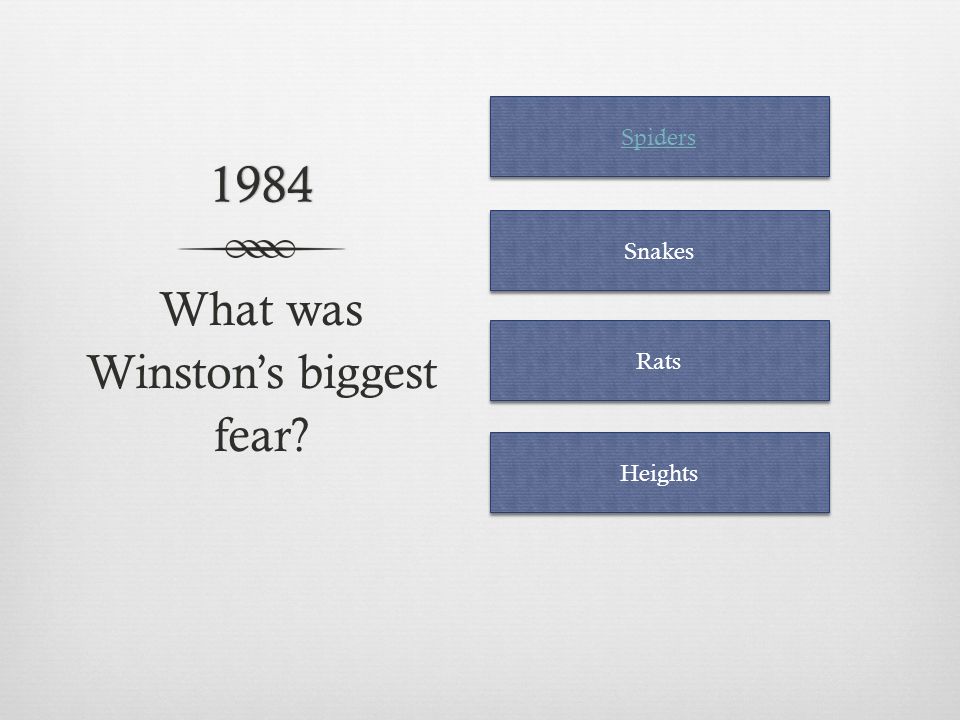 1984

What was Winston's biggest fear?

Spiders

Snakes

Rats

Heights